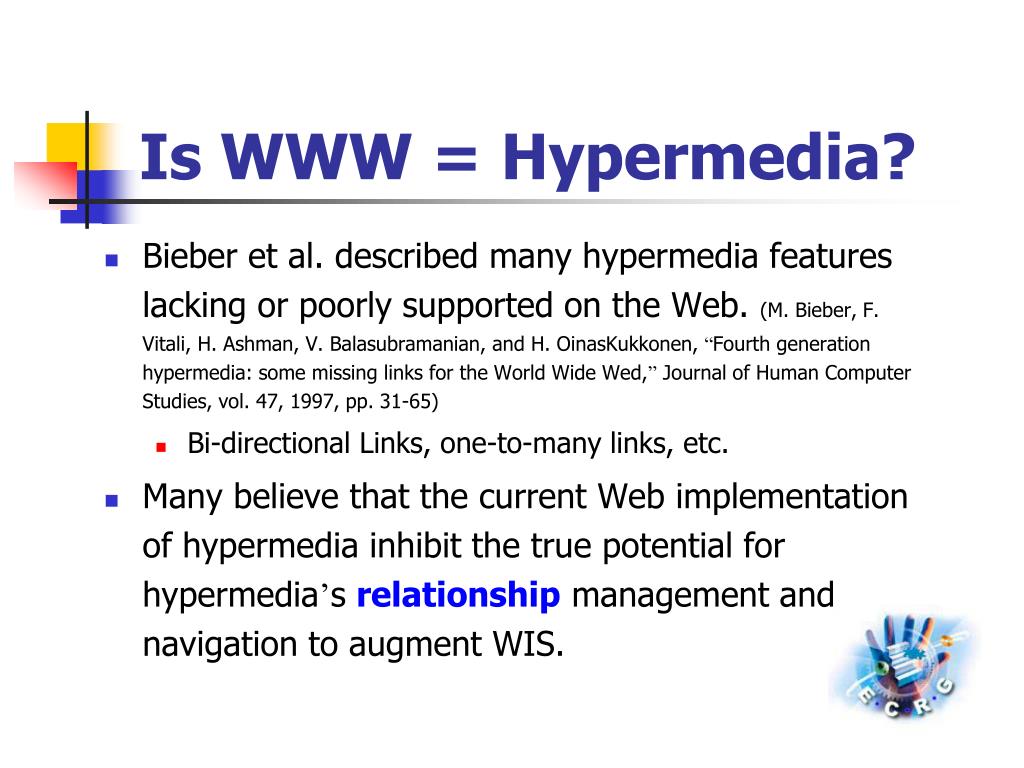 Is WWW = Hypermedia?

Bieber et al. described many hypermedia features lacking or poorly supported on the Web. (M. Bieber, F. Vitali, H. Ashman, V. Balasubramanian, and H. OinasKukkonen, “Fourth generation hypermedia: some missing links for the World Wide Wed,” Journal of Human Computer Studies, vol. 47, 1997, pp. 31-65)

Bi-directional Links, one-to-many links, etc.

Many believe that the current Web implementation of hypermedia inhibit the true potential for hypermedia’s relationship management and navigation to augment WIS.

E C R G